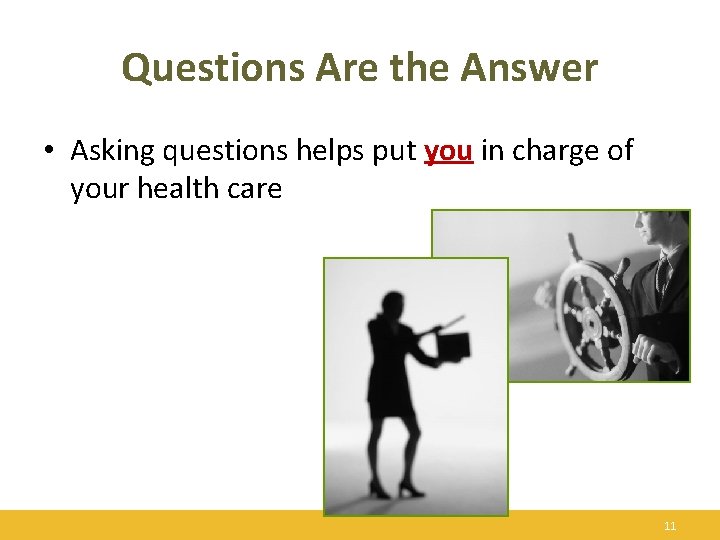 Questions Are the Answer

• Asking questions helps put you in charge of your health care

11